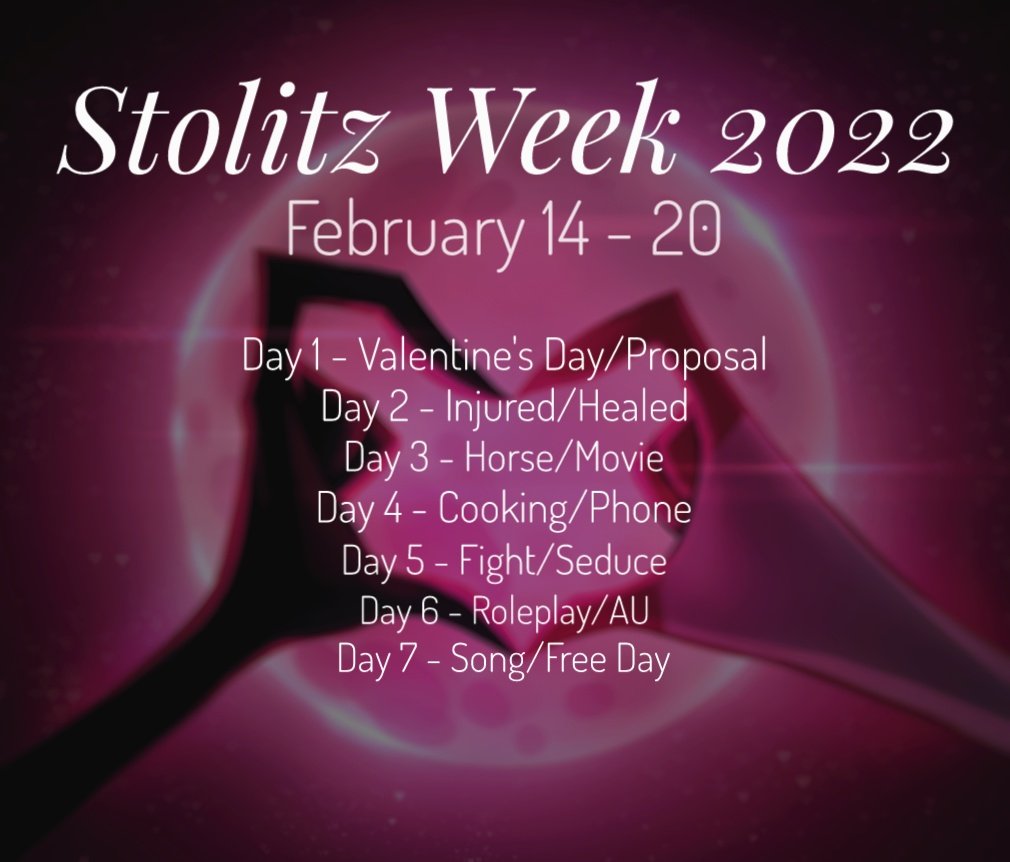 Stolitz Week 2022
February 14 - 20

Day 1 - Valentine's Day/Proposal
Day 2 - Injured/Healed
Day 3 - Horse/Movie
Day 4 - Cooking/Phone
Day 5 - Fight/Seduce
Day 6 - Roleplay/AU
Day 7 - Song/Free Day